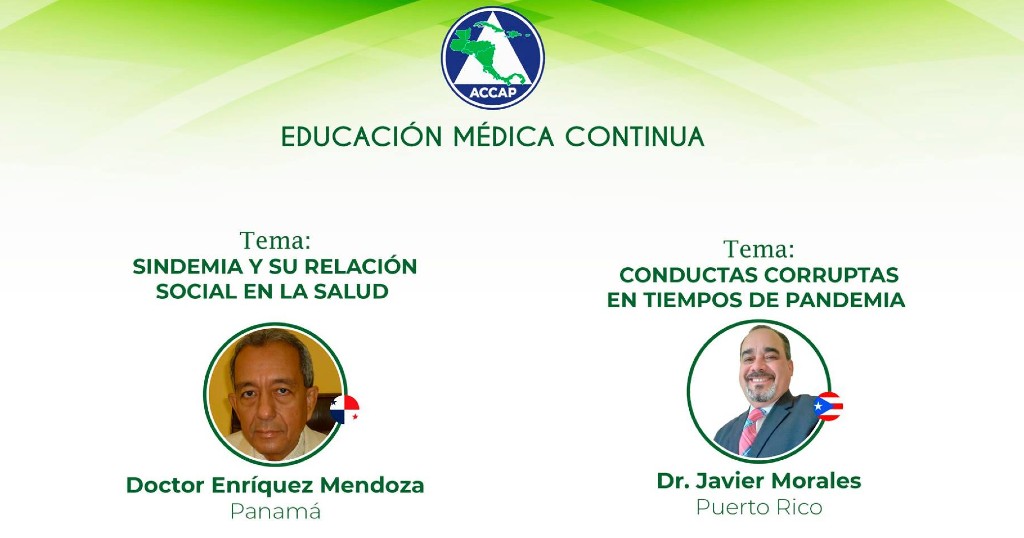 ACCAP

EDUCACIÓN MÉDICA CONTINUA

Tema:
SINDEMIA Y SU RELACIÓN SOCIAL EN LA SALUD

Doctor Enríquez Mendoza
Panamá

Tema:
CONDUCTAS CORRUPTAS EN TIEMPOS DE PANDEMIA

Dr. Javier Morales
Puerto Rico